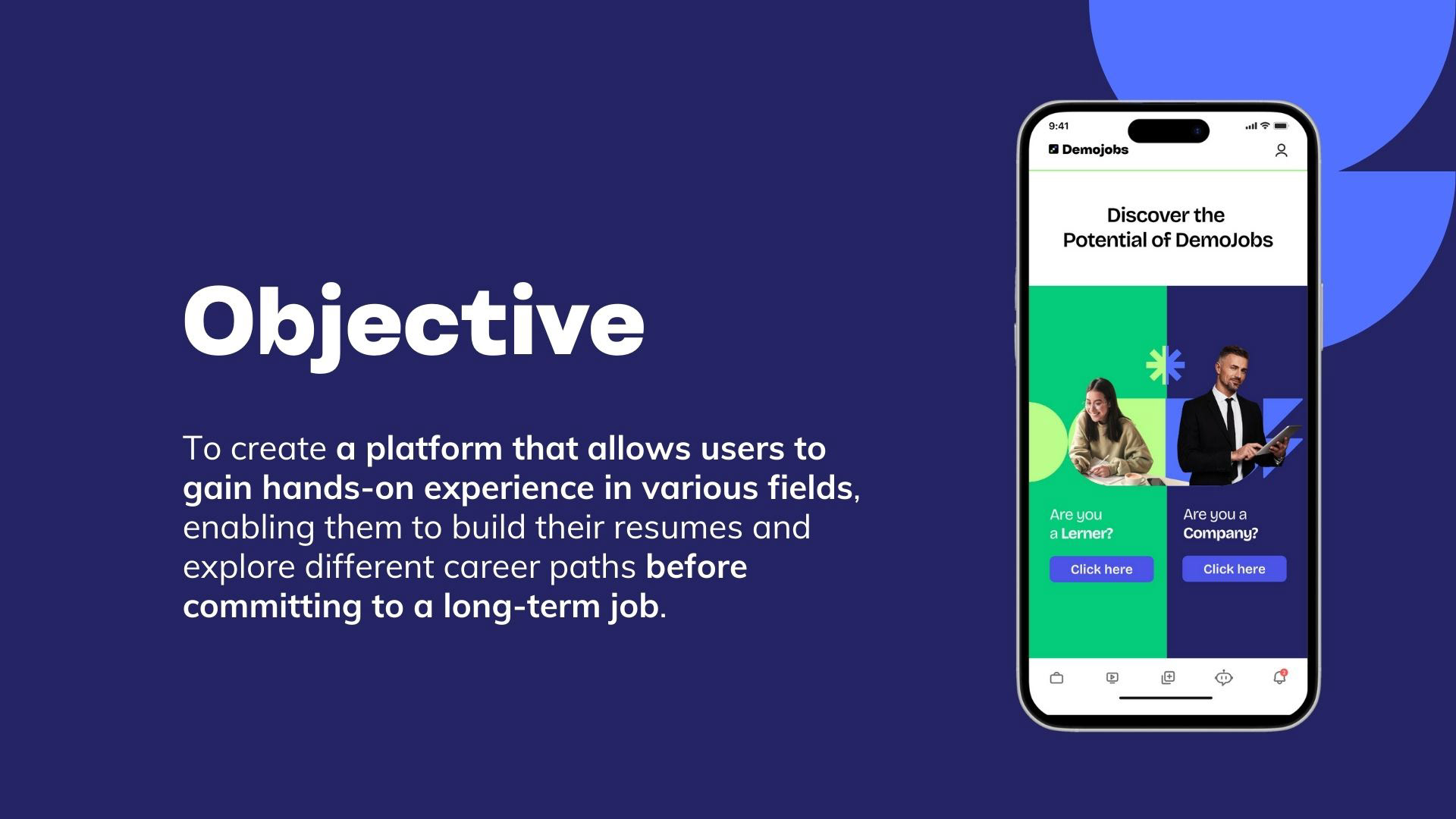 Objective

To create a platform that allows users to gain hands-on experience in various fields, enabling them to build their resumes and explore different career paths before committing to a long-term job.

9:41

Demojobs

Discover the Potential of DemoJobs

Are you a Lerner?

Click here

Are you a Company?

Click here